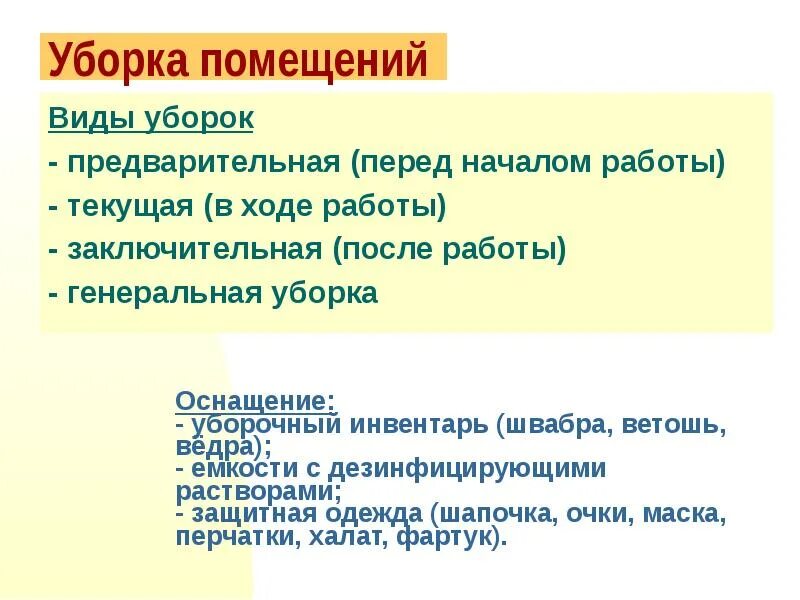 Уборка помещений

Виды уборок
- предварительная (перед началом работы)
- текущая (в ходе работы)
- заключительная (после работы)
- генеральная уборка

Оснащение:
- уборочный инвентарь (швабра, ветошь, вёдра);
- емкости с дезинфицирующими растворами;
- защитная одежда (шапочка, очки, маска, перчатки, халат, фартук).